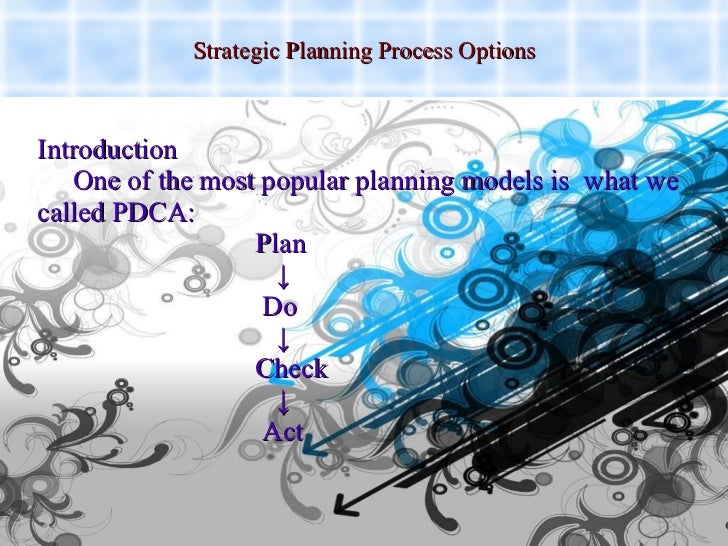 Strategic Planning Process Options

Introduction
One of the most popular planning models is what we called PDCA:

Plan
↓
Do
↓
Check
↓
Act